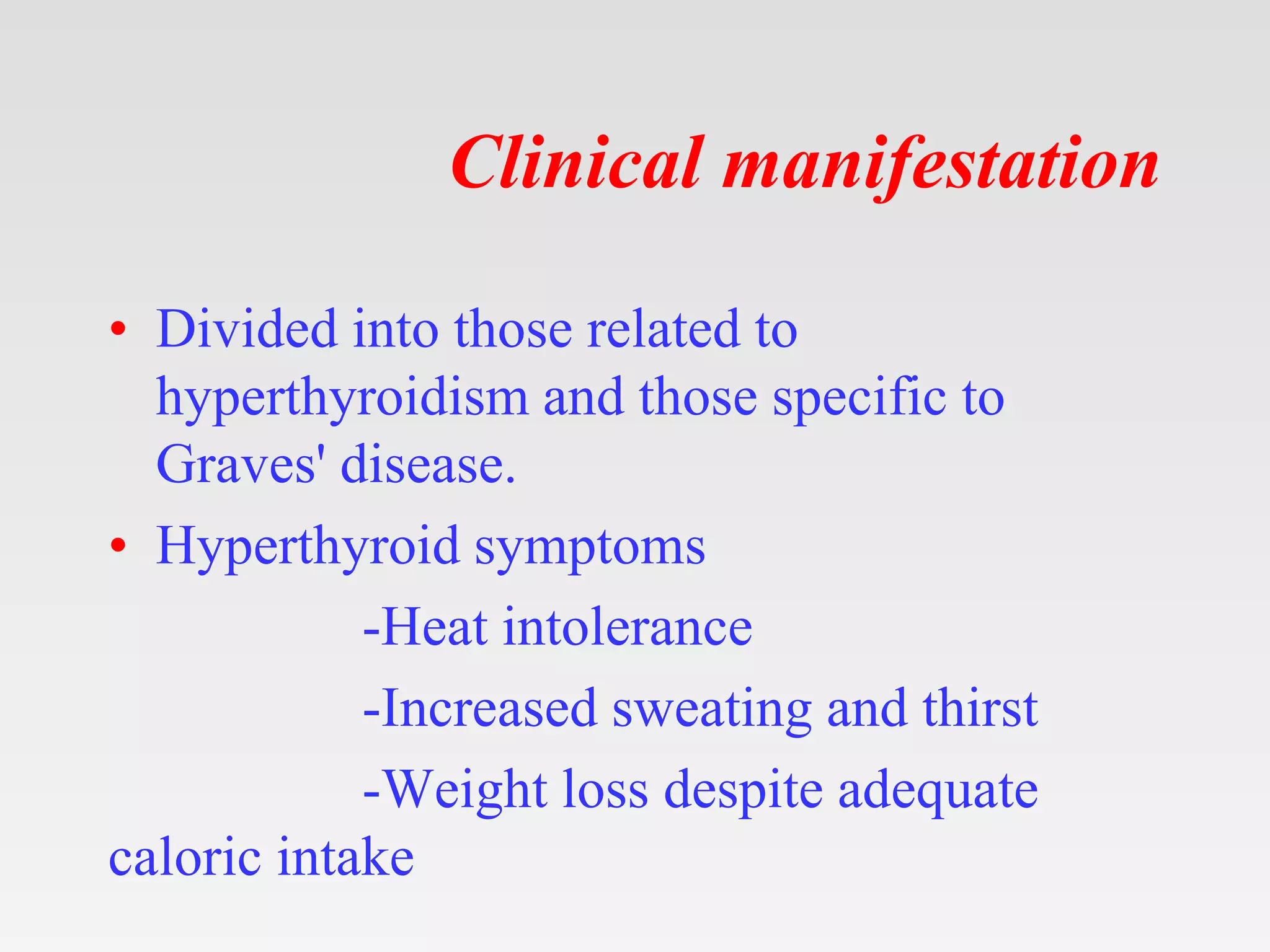 Clinical manifestation

• Divided into those related to hyperthyroidism and those specific to Graves' disease.

• Hyperthyroid symptoms

-Heat intolerance

-Increased sweating and thirst

-Weight loss despite adequate caloric intake